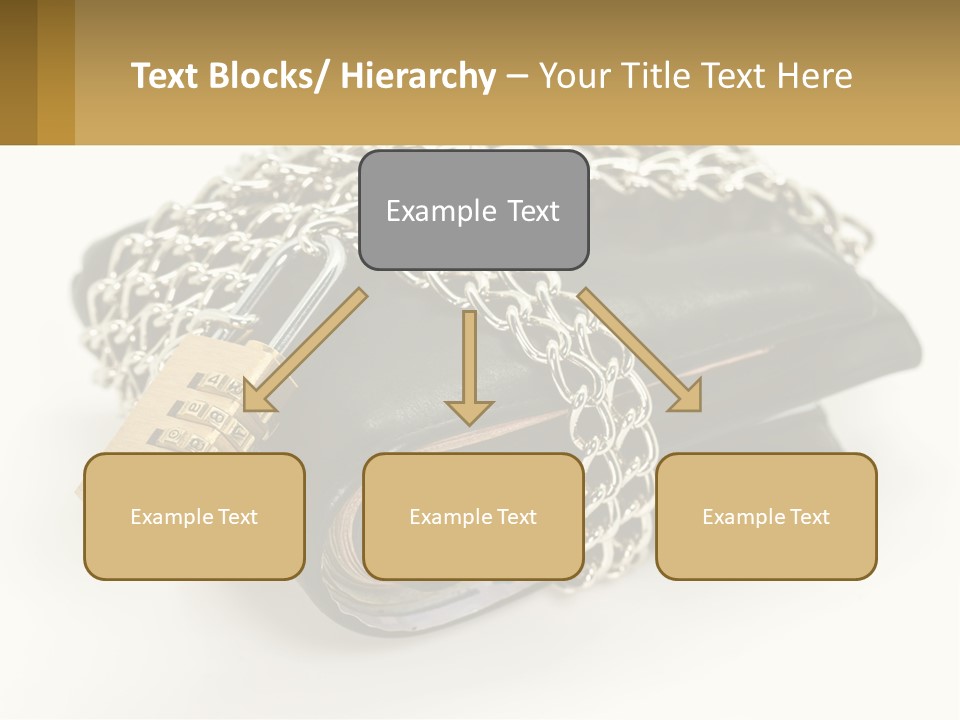 Text Blocks/ Hierarchy – Your Title Text Here

Example Text

Example Text

Example Text

Example Text